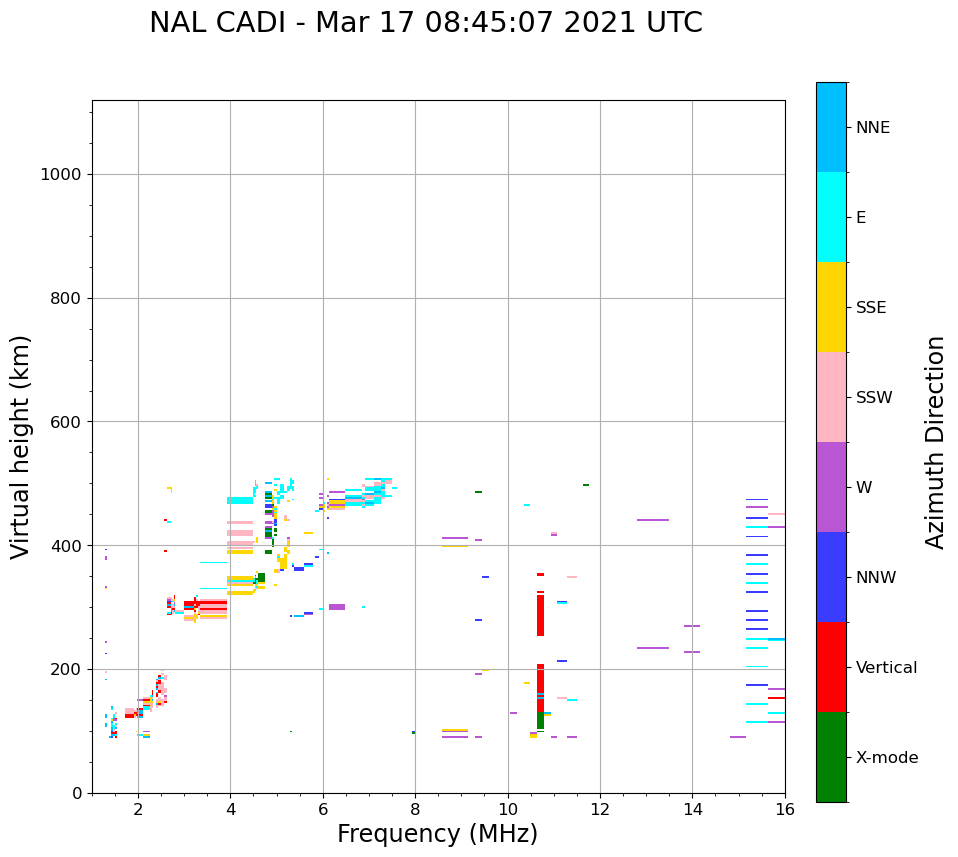 NAL CADI - Mar 17 08:45:07 2021 UTC

Virtual height (km)

1000
800
600
400
200
0

2
4
6
8
10
12
14
16

Frequency (MHz)

NNE
E
SSE
SSW
W
NNW
Vertical
X-mode

Azimuth Direction